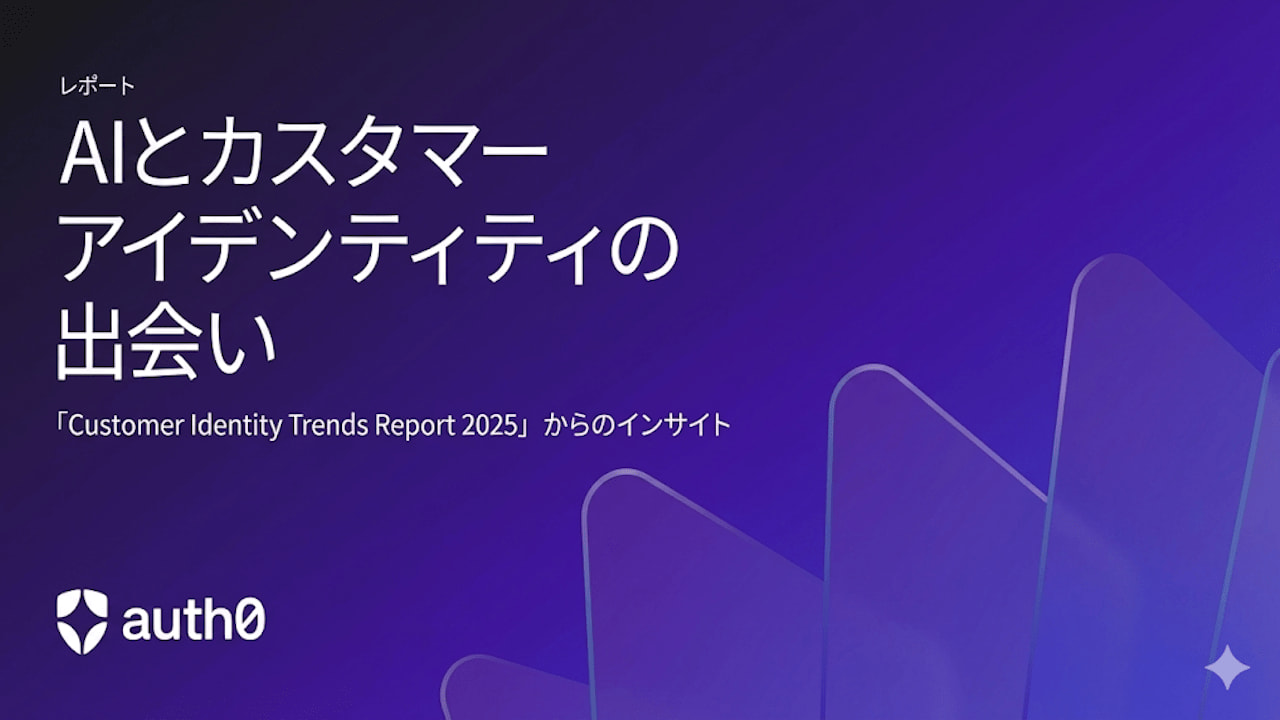 レポート

AIとカスタマーアイデンティティの出会い

「Customer Identity Trends Report 2025」からのインサイト

auth0